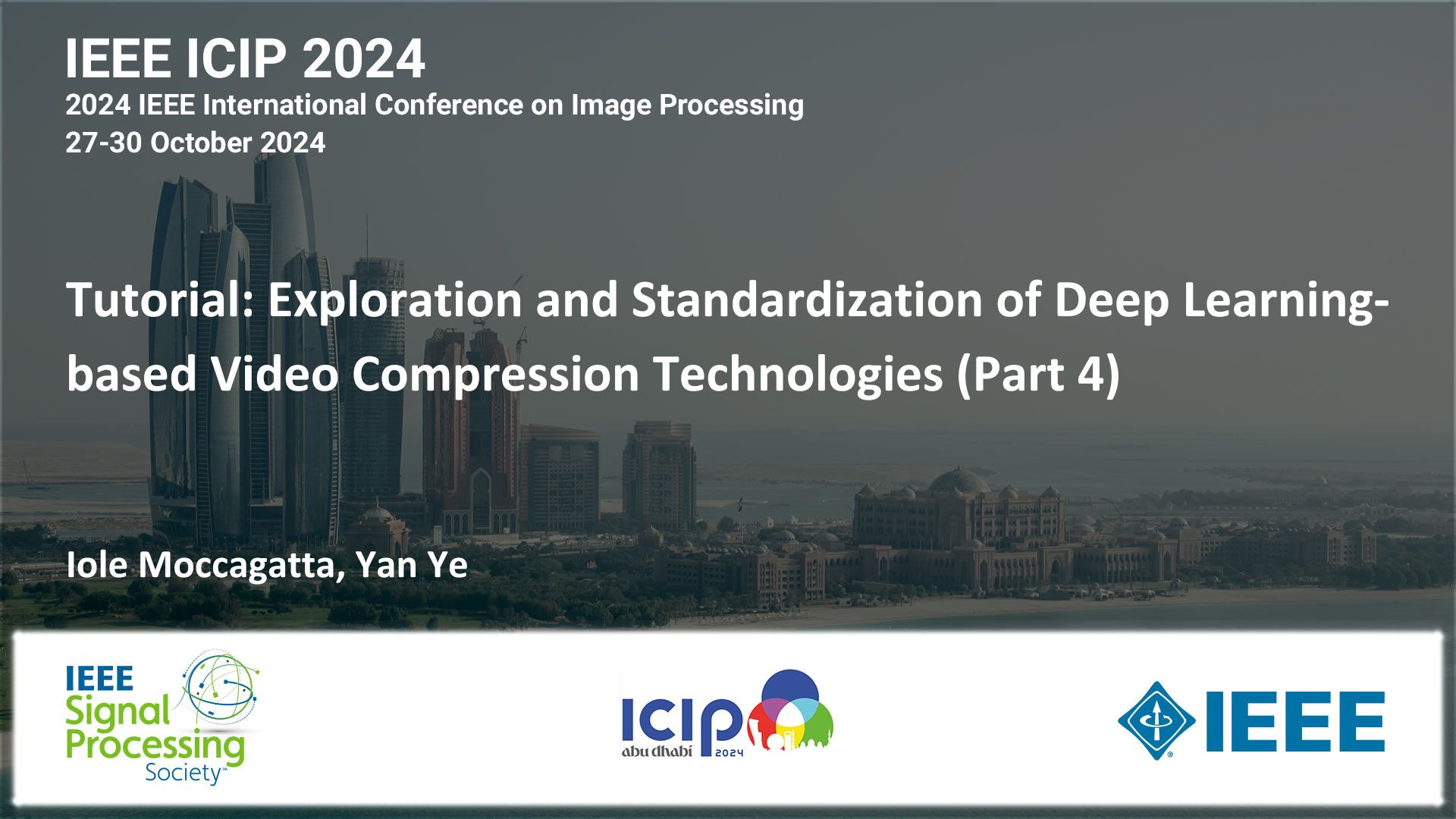 IEEE ICIP 2024
2024 IEEE International Conference on Image Processing
27-30 October 2024

Tutorial: Exploration and Standardization of Deep Learning-based Video Compression Technologies (Part 4)

Iole Moccagatta, Yan Ye

IEEE Signal Processing Society™

ICIP abu dhabi 2024

IEEE